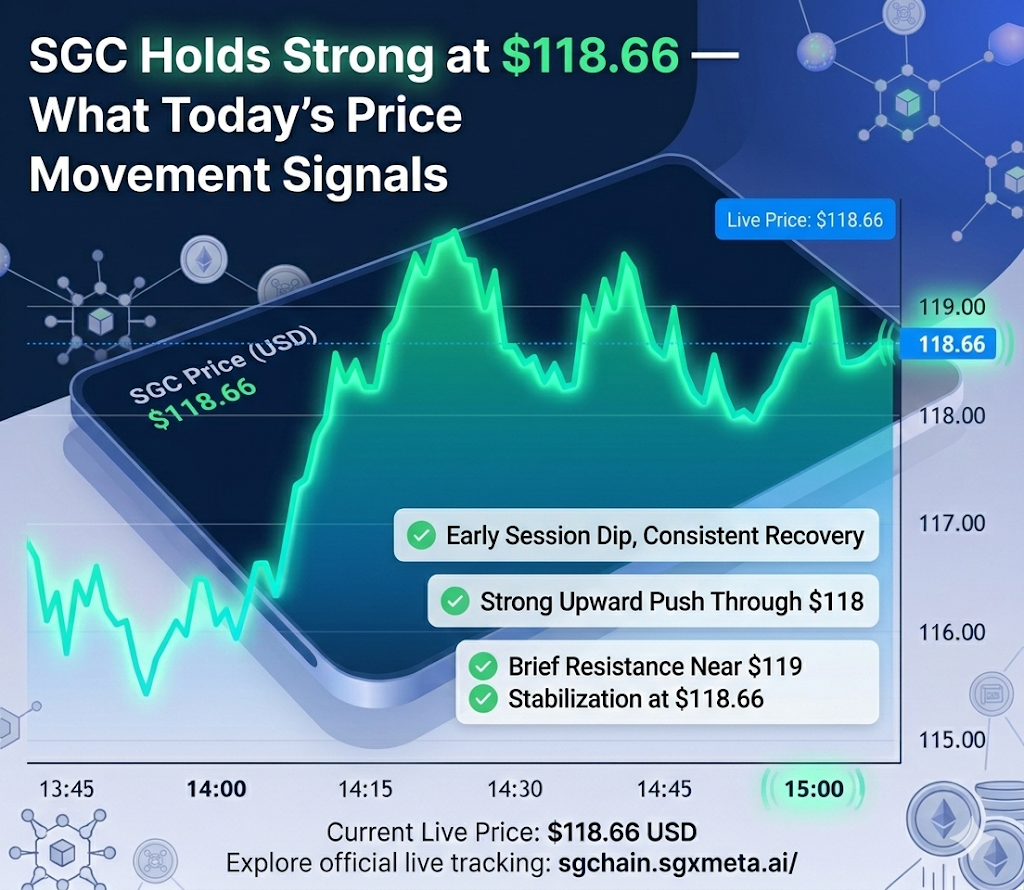 SGC Holds Strong at $118.66 — What Today's Price Movement Signals

Live Price: $118.66

SGC Price (USD)
$118.66

119.00
118.66
118.00
117.00
116.00
115.00

Early Session Dip, Consistent Recovery
Strong Upward Push Through $118
Brief Resistance Near $119
Stabilization at $118.66

13:45
14:00
14:15
14:30
14:45
15:00

Current Live Price: $118.66 USD
Explore official live tracking: sgchain.sgxmeta.ai/